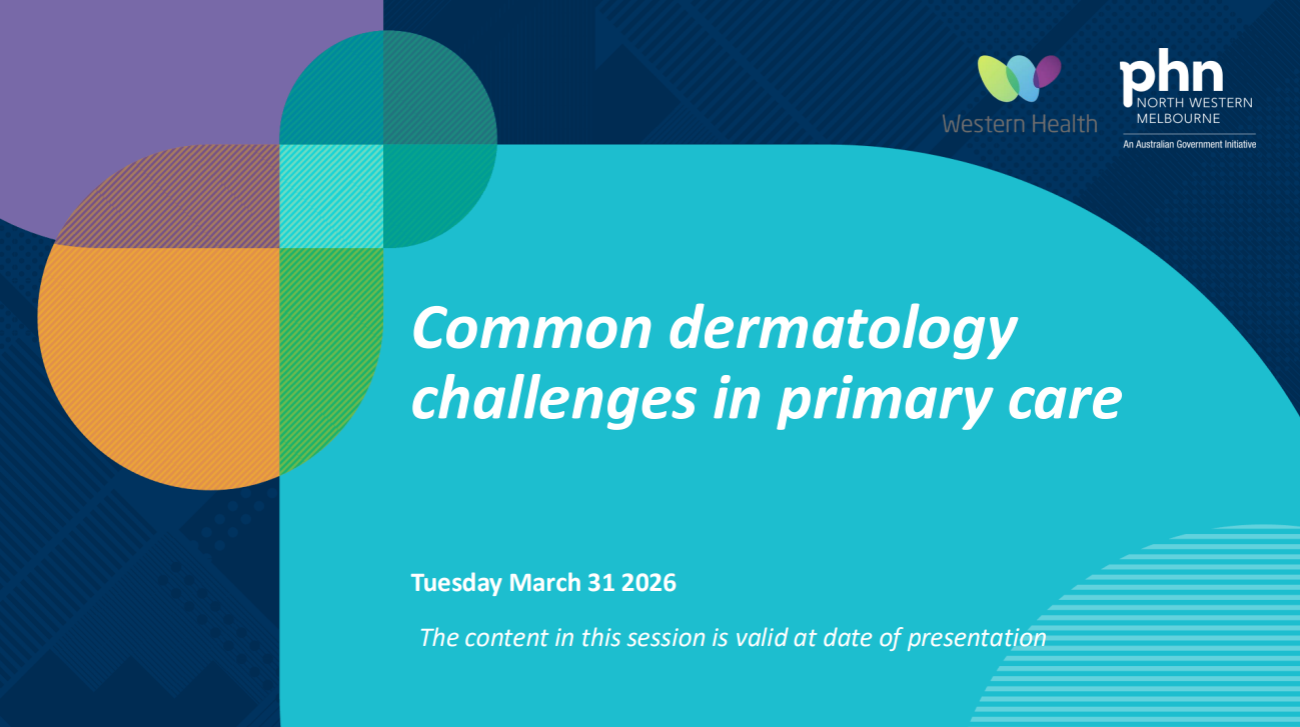 Western Health

phn
NORTH WESTERN
MELBOURNE
An Australian Government Initiative

Common dermatology challenges in primary care

Tuesday March 31 2026

The content in this session is valid at date of presentation